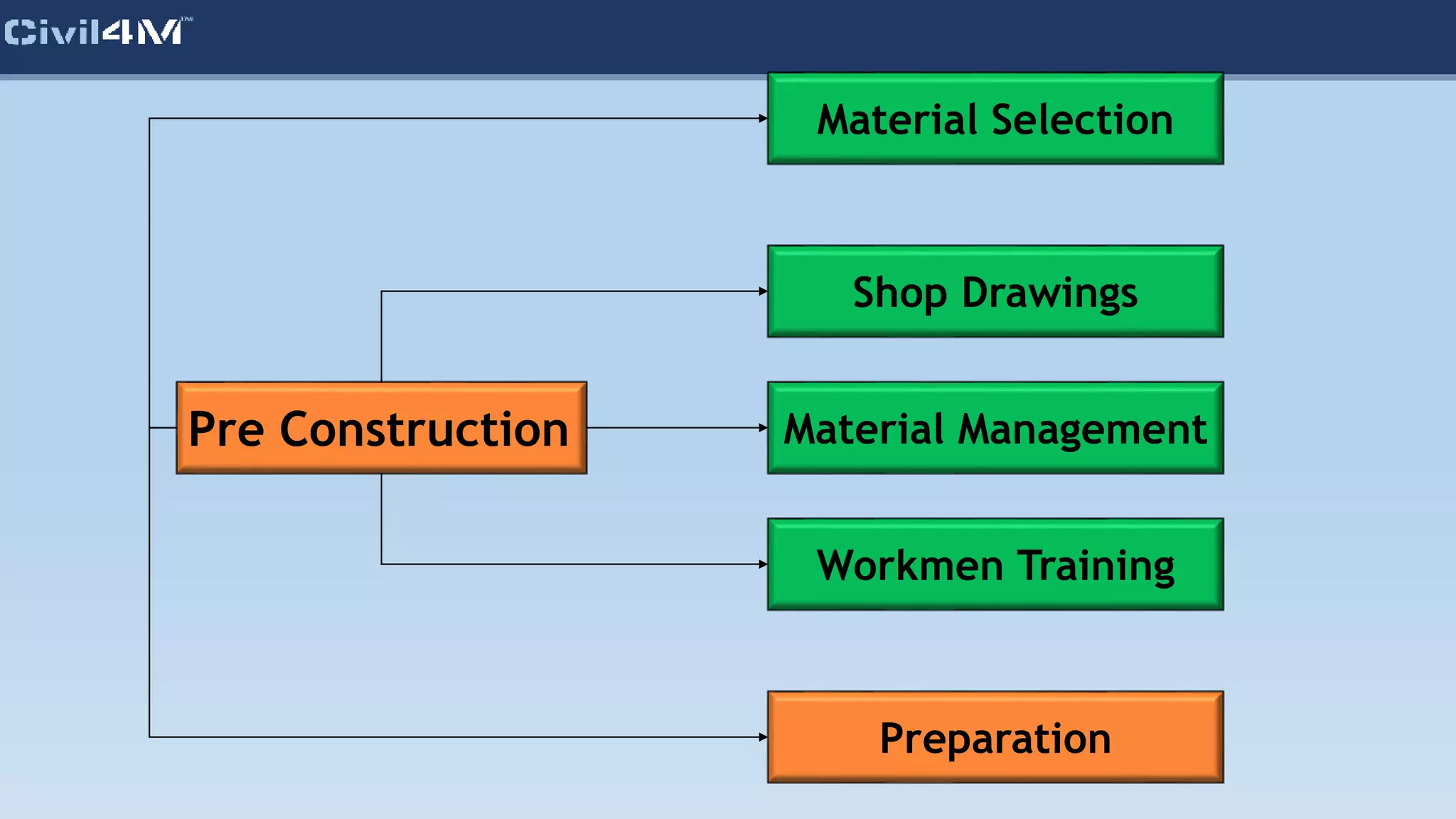 Civil4M™

Pre Construction

Material Selection

Shop Drawings

Material Management

Workmen Training

Preparation